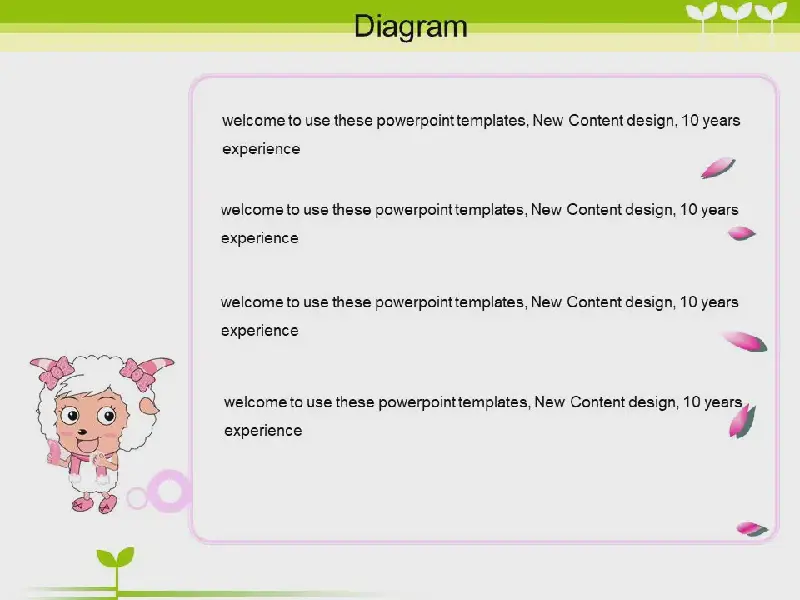 Diagram

welcome to use these powerpoint templates, New Content design, 10 years experience

welcome to use these powerpoint templates, New Content design, 10 years experience

welcome to use these powerpoint templates, New Content design, 10 years experience

welcome to use these powerpoint templates, New Content design, 10 years experience